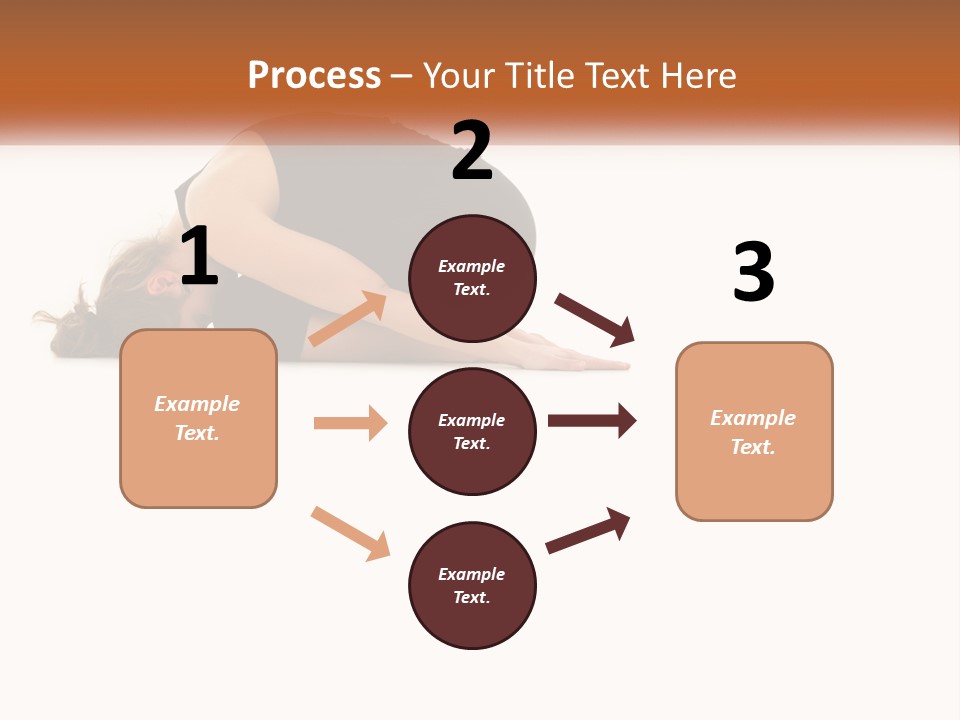 Process – Your Title Text Here

1

Example Text.

2

Example Text.

Example Text.

Example Text.

3

Example Text.